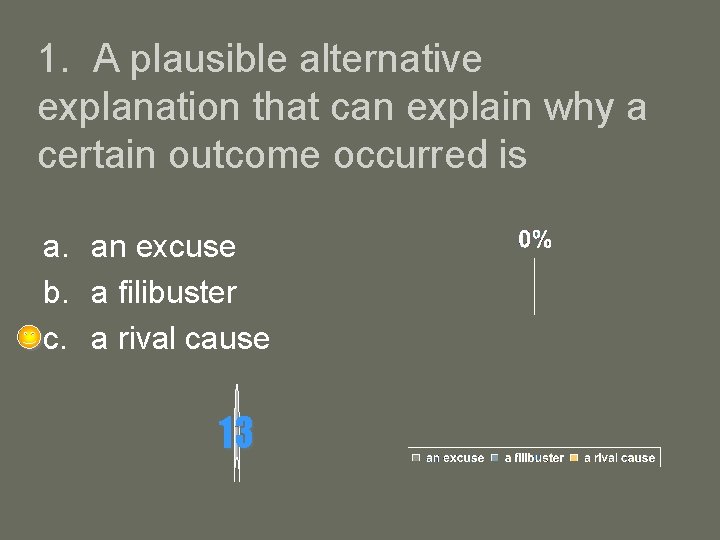 1. A plausible alternative explanation that can explain why a certain outcome occurred is

a. an excuse
b. a filibuster
c. a rival cause

0%

13

an excuse a filibuster a rival cause